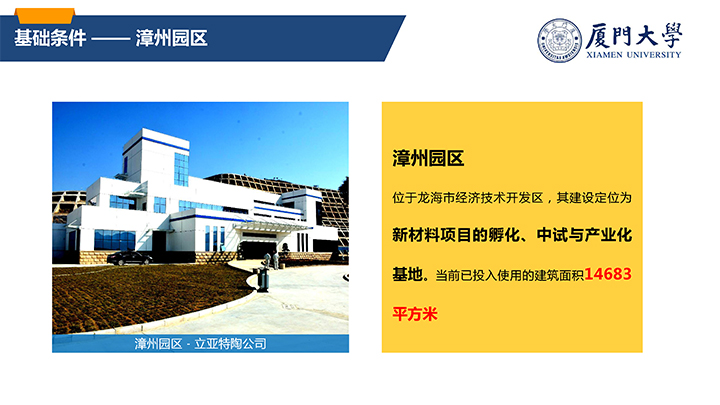 基础条件 —— 漳州园区

厦門大學
XIAMEN UNIVERSITY

漳州园区 - 立亚特陶公司

漳州园区

位于龙海市经济技术开发区，其建设定位为新材料项目的孵化、中试与产业化基地。当前已投入使用的建筑面积14683平方米